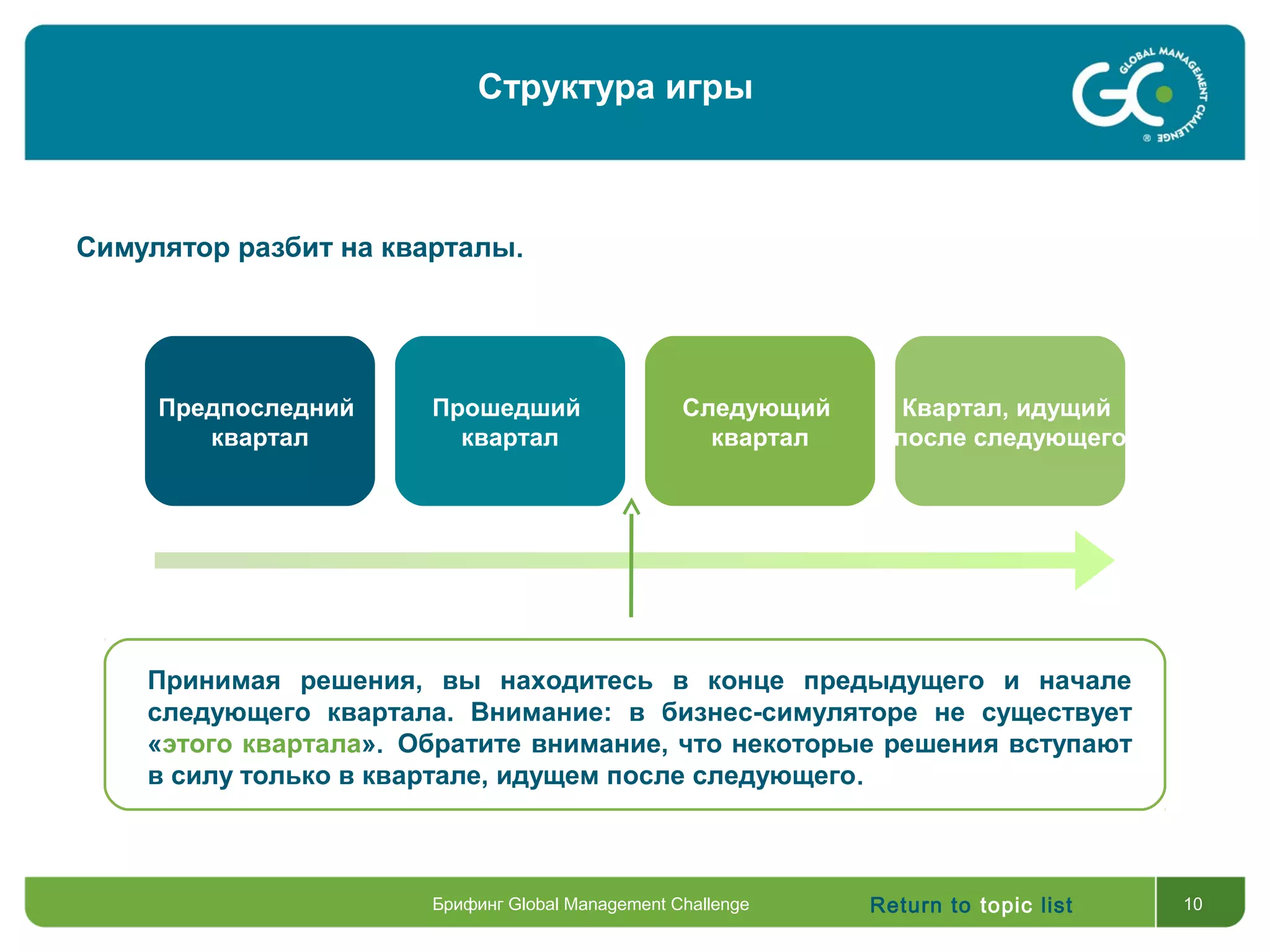 Структура игры

GC GLOBAL MANAGEMENT CHALLENGE ®

Симулятор разбит на кварталы.

Предпоследний квартал

Прошедший квартал

Следующий квартал

Квартал, идущий после следующего

Принимая решения, вы находитесь в конце предыдущего и начале следующего квартала. Внимание: в бизнес-симуляторе не существует «этого квартала». Обратите внимание, что некоторые решения вступают в силу только в квартале, идущем после следующего.

Брифинг Global Management Challenge

Return to topic list

10